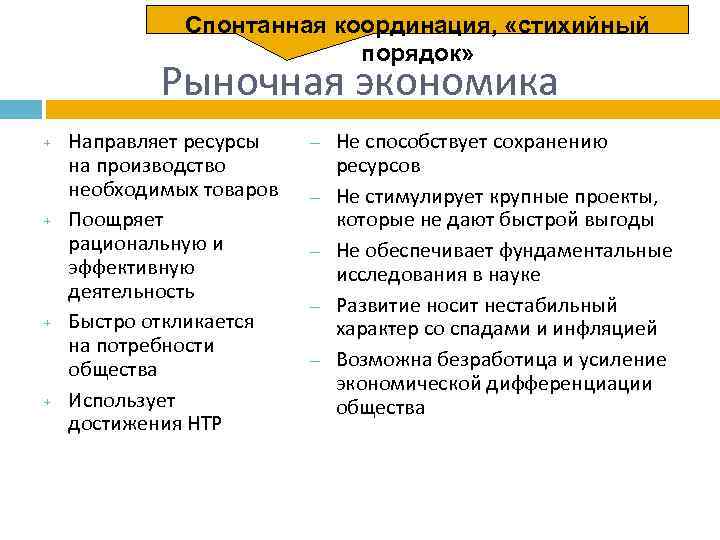 Спонтанная координация, «стихийный порядок»

Рыночная экономика

+ Направляет ресурсы на производство необходимых товаров
+ Поощряет рациональную и эффективную деятельность
+ Быстро откликается на потребности общества
+ Использует достижения НТР

– Не способствует сохранению ресурсов
– Не стимулирует крупные проекты, которые не дают быстрой выгоды
– Не обеспечивает фундаментальные исследования в науке
– Развитие носит нестабильный характер со спадами и инфляцией
– Возможна безработица и усиление экономической дифференциации общества